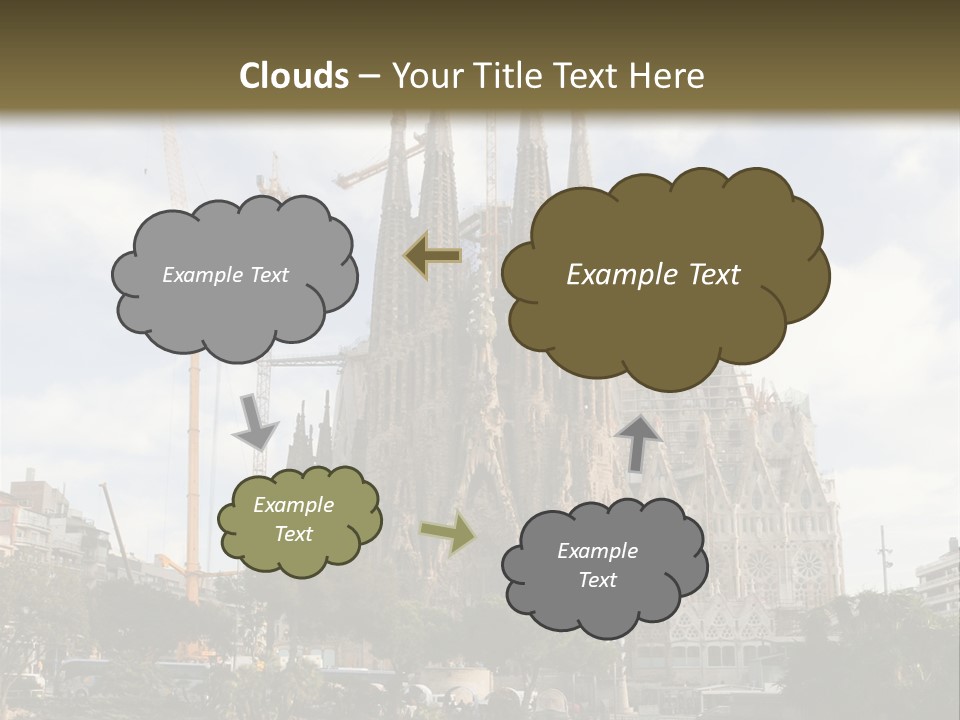 Clouds – Your Title Text Here

Example Text

Example Text

Example Text

Example Text